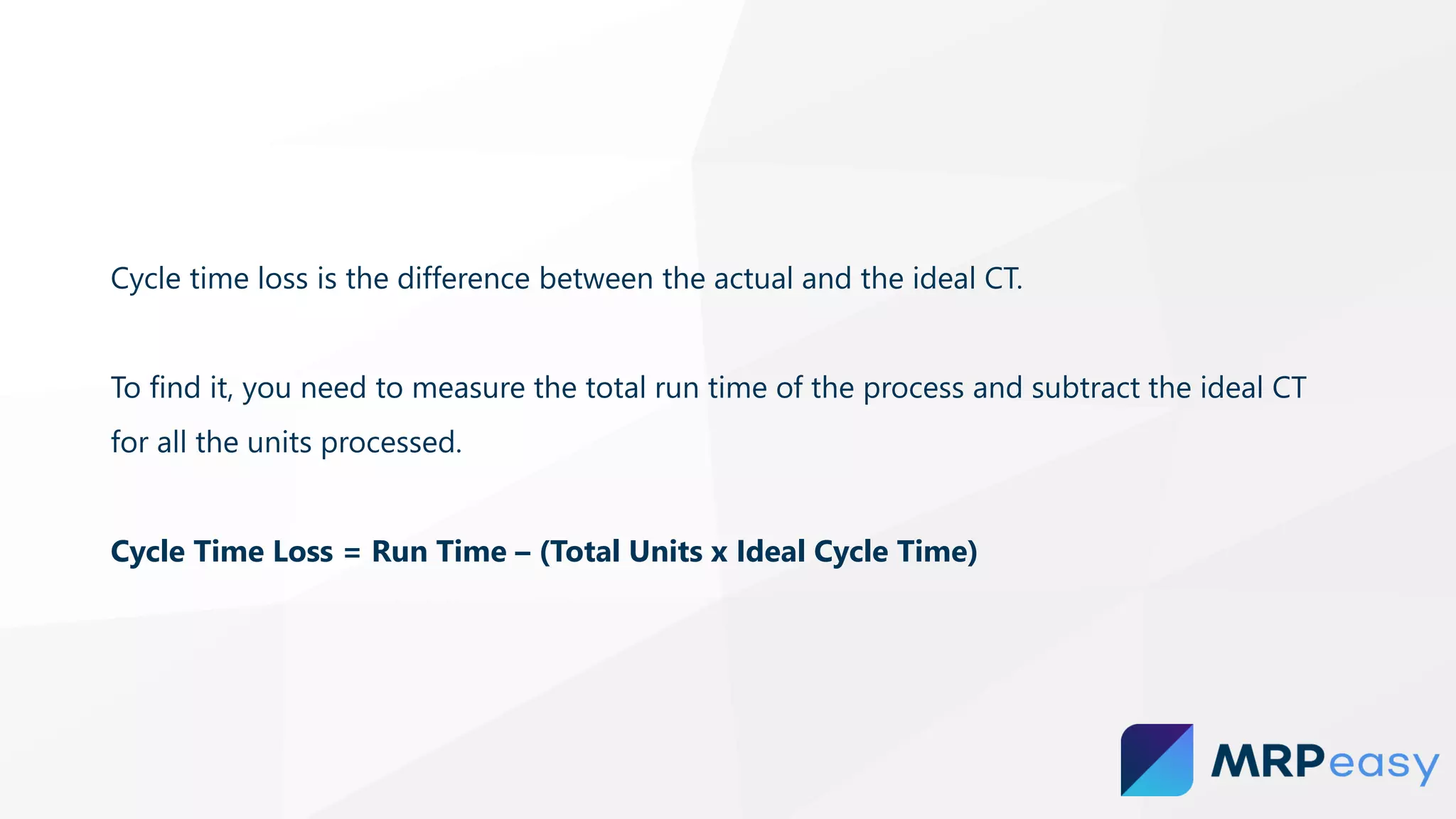 Cycle time loss is the difference between the actual and the ideal CT.

To find it, you need to measure the total run time of the process and subtract the ideal CT for all the units processed.

Cycle Time Loss = Run Time – (Total Units x Ideal Cycle Time)

MRPeasy